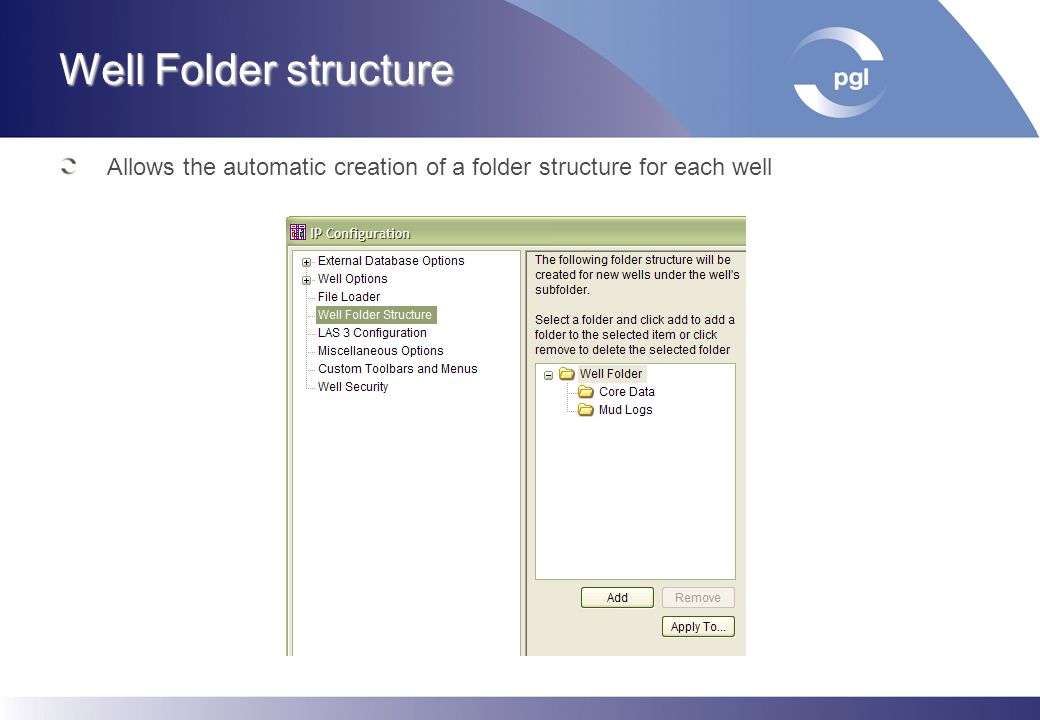 Well Folder structure

pgl

Allows the automatic creation of a folder structure for each well

IP Configuration

External Database Options
Well Options
File Loader
Well Folder Structure
LAS 3 Configuration
Miscellaneous Options
Custom Toolbars and Menus
Well Security

The following folder structure will be created for new wells under the well's subfolder.

Select a folder and click add to add a folder to the selected item or click remove to delete the selected folder

Well Folder
Core Data
Mud Logs

Add
Remove
Apply To...